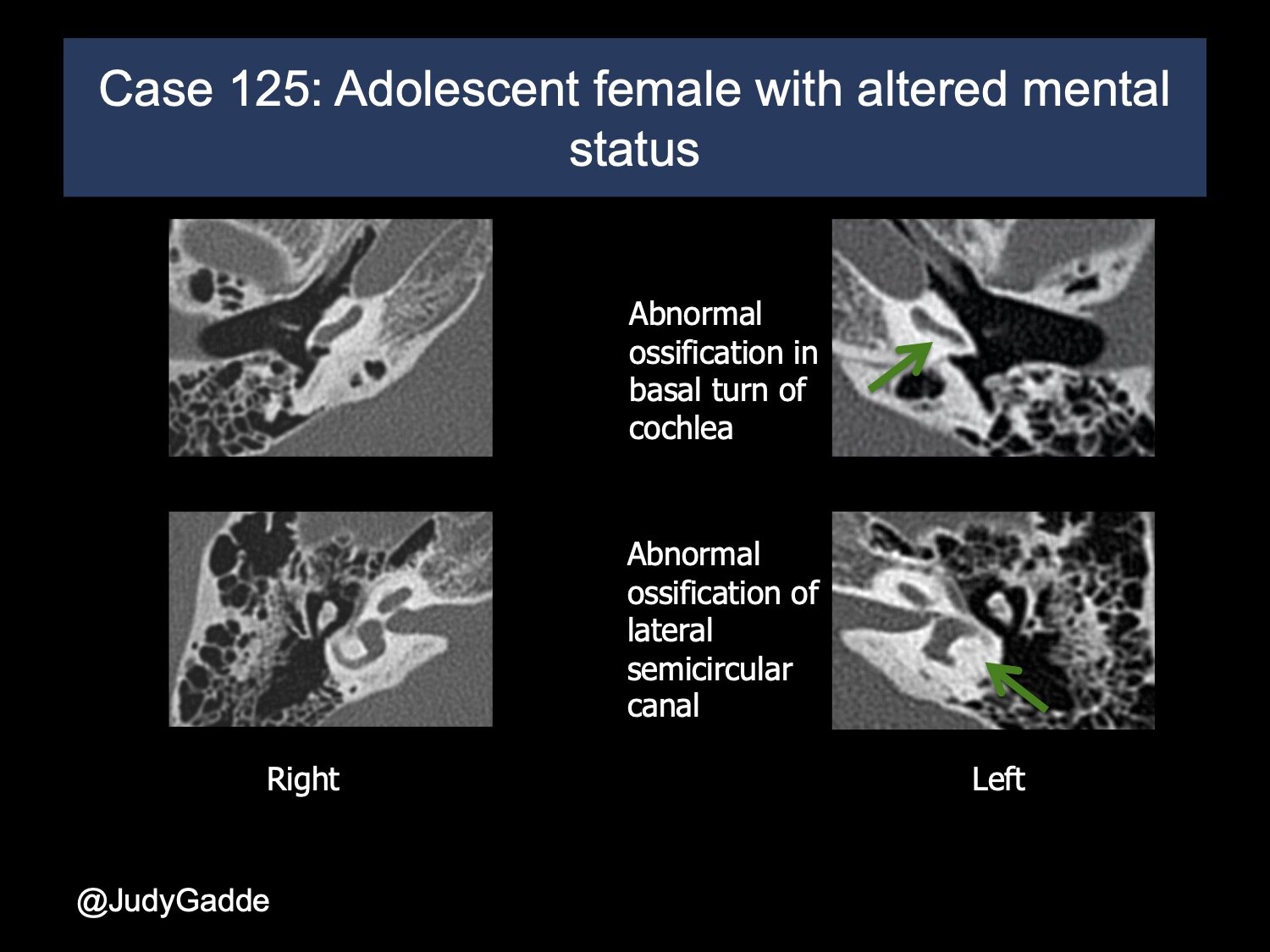 Case 125: Adolescent female with altered mental status

Abnormal ossification in basal turn of cochlea

Abnormal ossification of lateral semicircular canal

Right

Left

@JudyGadde